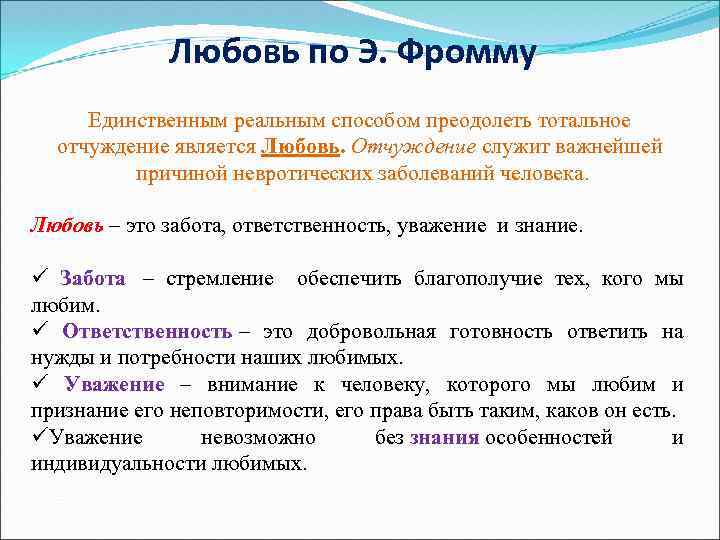 Любовь по Э. Фромму

Единственным реальным способом преодолеть тотальное отчуждение является Любовь. Отчуждение служит важнейшей причиной невротических заболеваний человека.

Любовь – это забота, ответственность, уважение и знание.

✓ Забота – стремление обеспечить благополучие тех, кого мы любим.
✓ Ответственность – это добровольная готовность ответить на нужды и потребности наших любимых.
✓ Уважение – внимание к человеку, которого мы любим и признание его неповторимости, его права быть таким, каков он есть.
✓Уважение невозможно без знания особенностей и индивидуальности любимых.